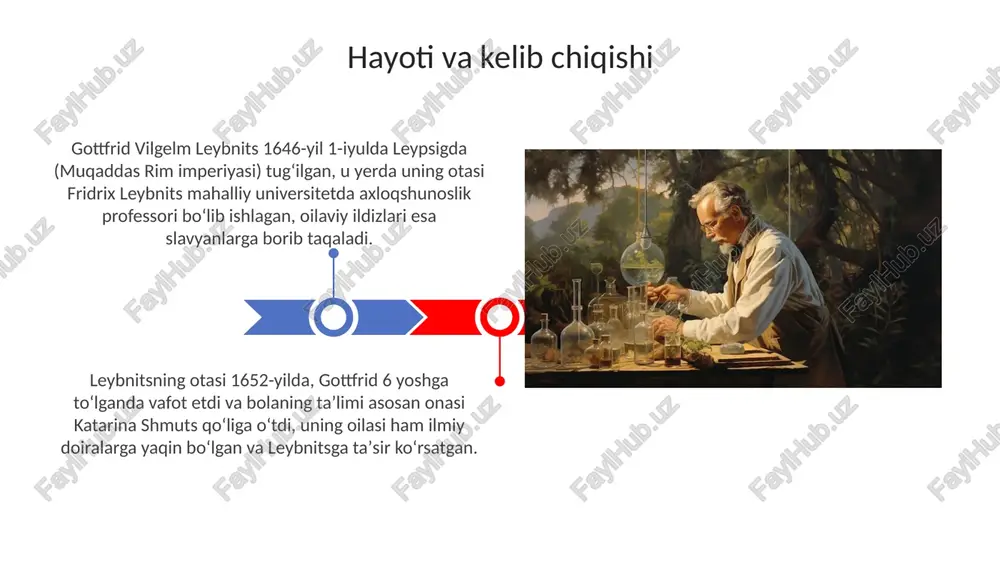 Hayoti va kelib chiqishi

Gottfrid Vilgelm Leybnits 1646-yil 1-iyulda Leypsigda (Muqaddas Rim imperiyasi) tugʻilgan, u yerda uning otasi Fridrix Leybnits mahalliy universitetda axloqshunoslik professori boʻlib ishlagan, oilaviy ildizlari esa slavyanlarga borib taqaladi.

Leybnitsning otasi 1652-yilda, Gottfrid 6 yoshga toʻlganda vafot etdi va bolaning taʼlimi asosan onasi Katarina Shmuts qoʻliga oʻtdi, uning oilasi ham ilmiy doiralarga yaqin boʻlgan va Leybnitsga taʼsir koʻrsatgan.

FaylHub.uz